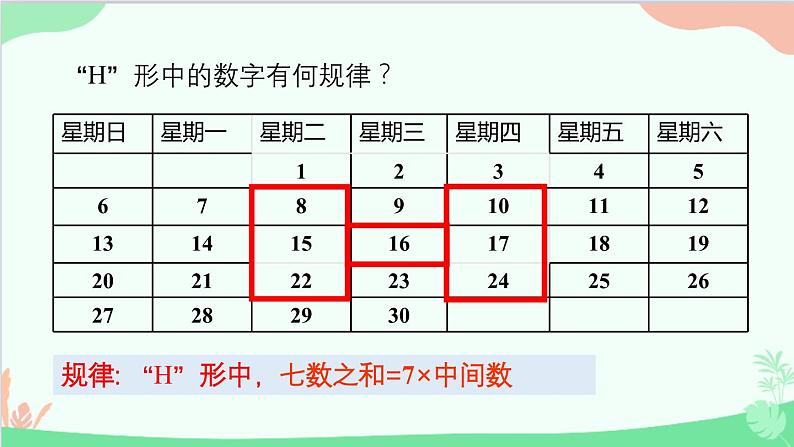 “H” 形中的数字有何规律？

| 星期日 | 星期一 | 星期二 | 星期三 | 星期四 | 星期五 | 星期六 |
|---|---|---|---|---|---|---|
| | | 1 | 2 | 3 | 4 | 5 |
| 6 | 7 | 8 | 9 | 10 | 11 | 12 |
| 13 | 14 | 15 | 16 | 17 | 18 | 19 |
| 20 | 21 | 22 | 23 | 24 | 25 | 26 |
| 27 | 28 | 29 | 30 | | | |

规律: “H” 形中，七数之和=7×中间数